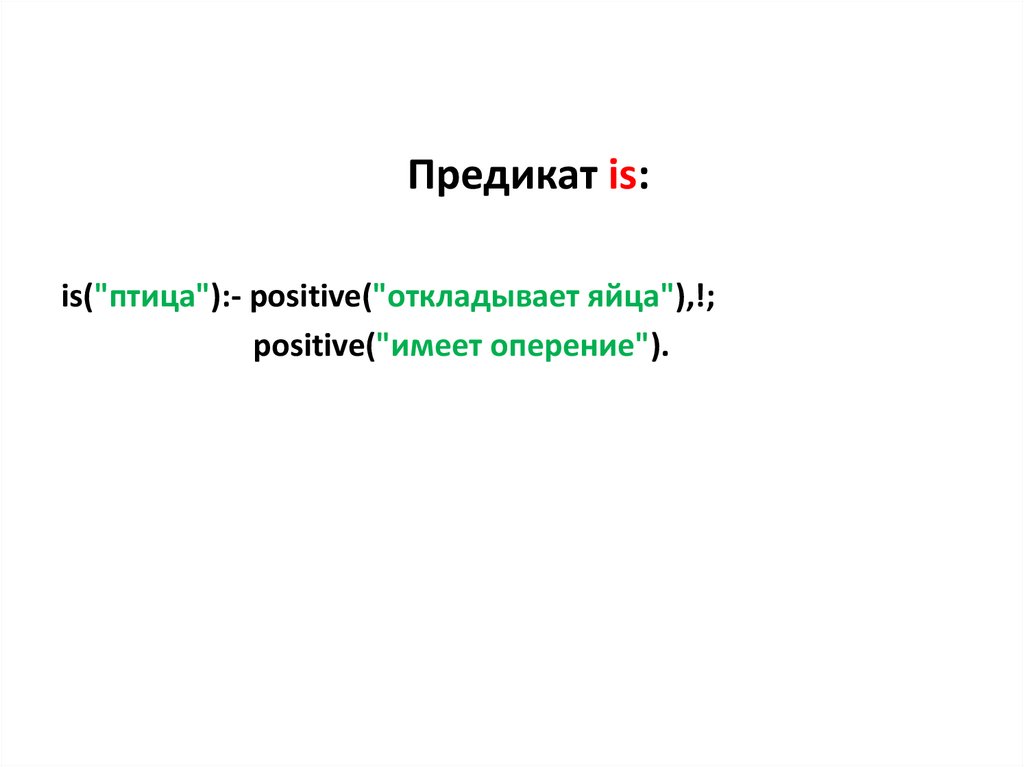 Предикат is:

is("птица"):- positive("откладывает яйца"),!;
positive("имеет оперение").